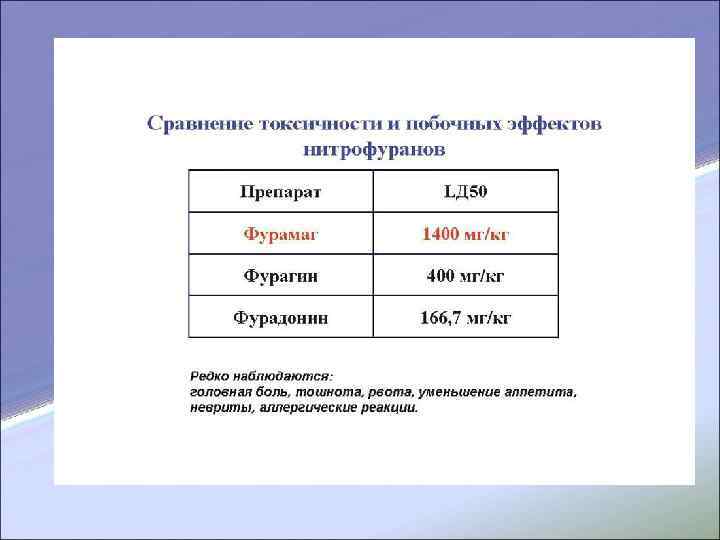 Сравнение токсичности и побочных эффектов нитрофуранов

| Препарат | LД50 |
|---|---|
| Фурамаг | 1400 мг/кг |
| Фурагин | 400 мг/кг |
| Фурадонин | 166,7 мг/кг |

Редко наблюдаются:
головная боль, тошнота, рвота, уменьшение аппетита, невриты, аллергические реакции.